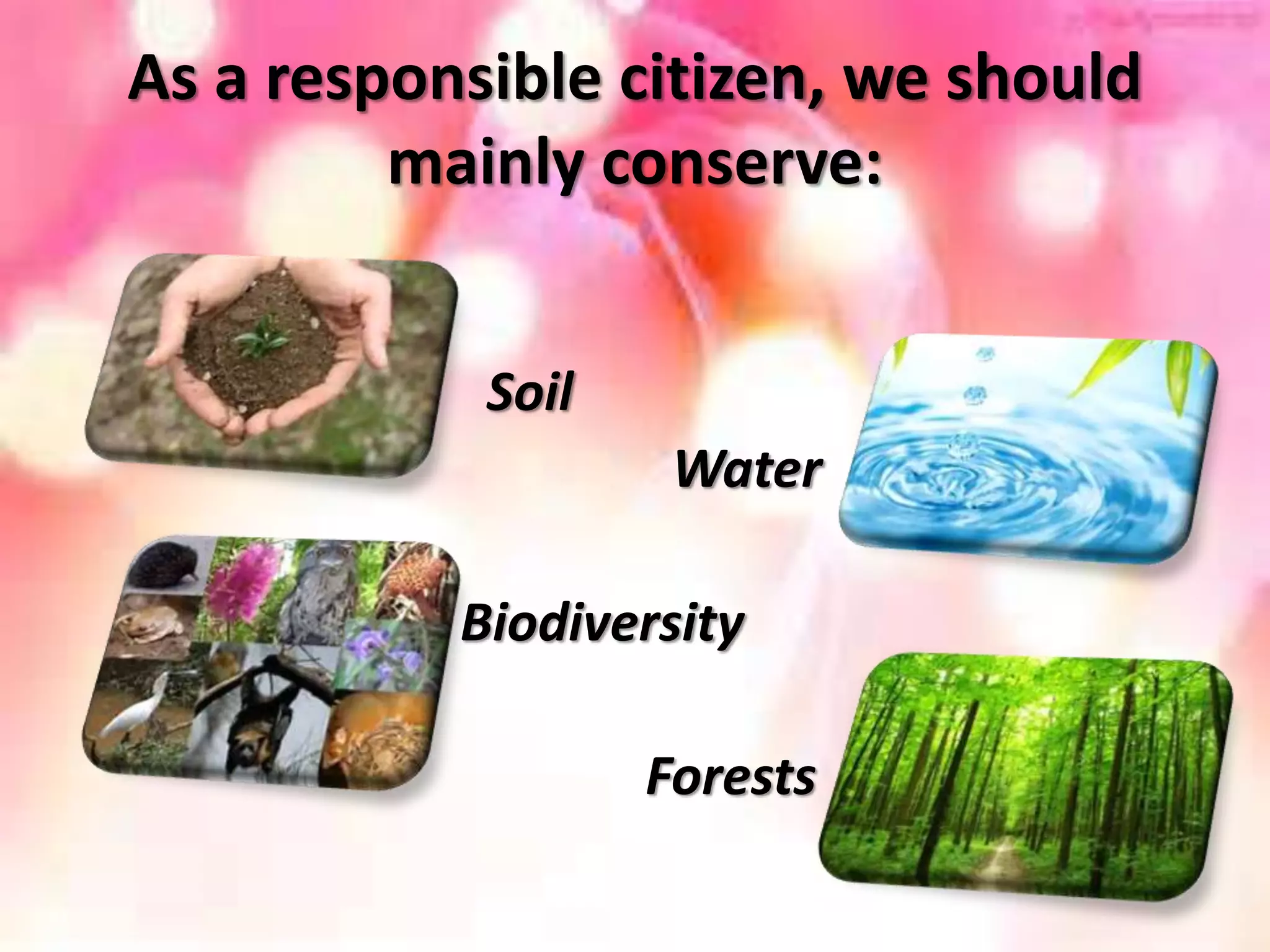 As a responsible citizen, we should mainly conserve:

Soil

Water

Biodiversity

Forests